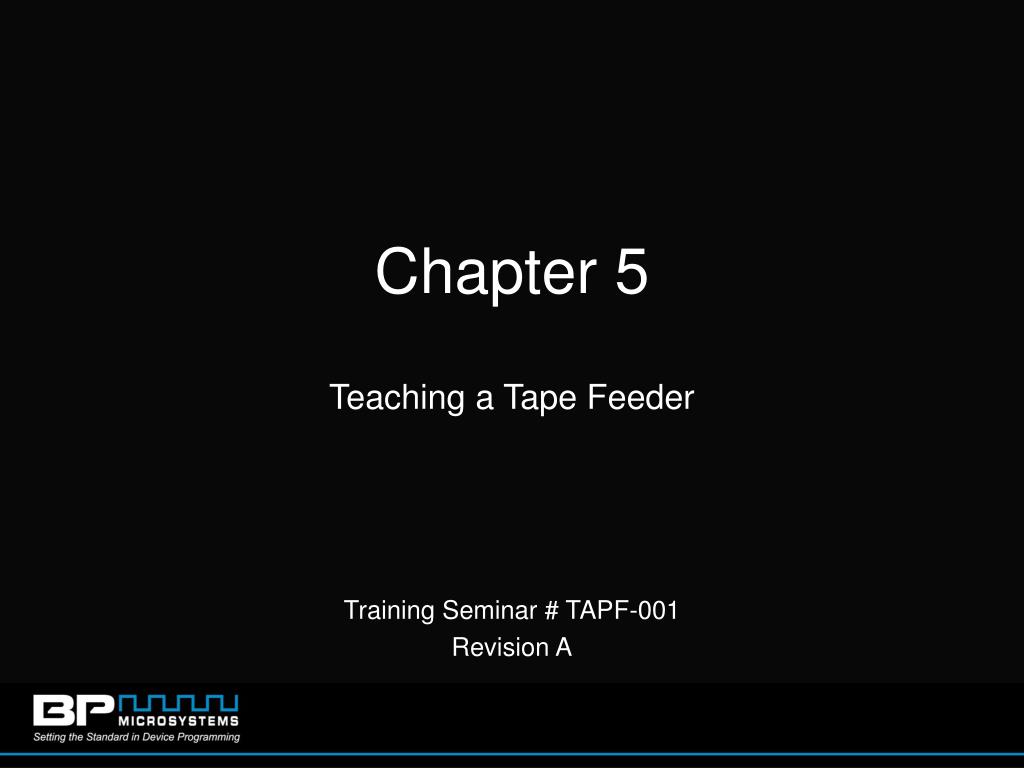 Chapter 5

Teaching a Tape Feeder

Training Seminar # TAPF-001
Revision A

BP MICROSYSTEMS
Setting the Standard in Device Programming